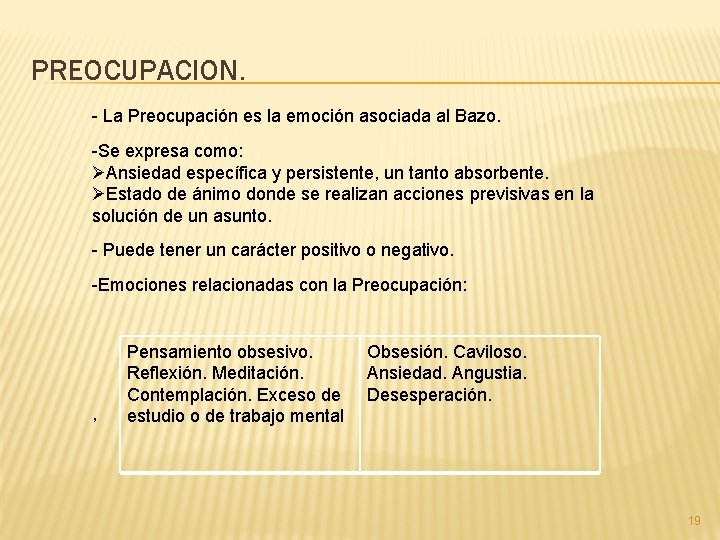 PREOCUPACION.

- La Preocupación es la emoción asociada al Bazo.

-Se expresa como:
➢Ansiedad específica y persistente, un tanto absorbente.
➢Estado de ánimo donde se realizan acciones previsivas en la solución de un asunto.

- Puede tener un carácter positivo o negativo.

-Emociones relacionadas con la Preocupación:

,

| Pensamiento obsesivo. Reflexión. Meditación. Contemplación. Exceso de estudio o de trabajo mental | Obsesión. Caviloso. Ansiedad. Angustia. Desesperación. |
|---|---|

19